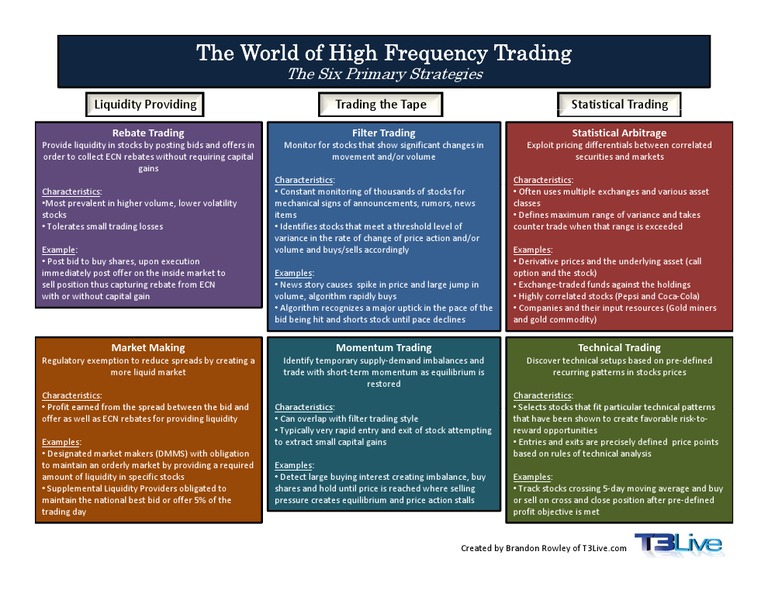 The World of High Frequency Trading
The Six Primary Strategies

Liquidity Providing

Rebate Trading
Provide liquidity in stocks by posting bids and offers in order to collect ECN rebates without requiring capital gains

Characteristics:
•Most prevalent in higher volume, lower volatility stocks
• Tolerates small trading losses

Example:
• Post bid to buy shares, upon execution immediately post offer on the inside market to sell position thus capturing rebate from ECN with or without capital gain

Market Making
Regulatory exemption to reduce spreads by creating a more liquid market

Characteristics:
• Profit earned from the spread between the bid and offer as well as ECN rebates for providing liquidity

Examples:
• Designated market makers (DMMS) with obligation to maintain an orderly market by providing a required amount of liquidity in specific stocks
• Supplemental Liquidity Providers obligated to maintain the national best bid or offer 5% of the trading day

Trading the Tape

Filter Trading
Monitor for stocks that show significant changes in movement and/or volume

Characteristics:
• Constant monitoring of thousands of stocks for mechanical signs of announcements, rumors, news items
• Identifies stocks that meet a threshold level of variance in the rate of change of price action and/or volume and buys/sells accordingly

Examples:
• News story causes spike in price and large jump in volume, algorithm rapidly buys
• Algorithm recognizes a major uptick in the pace of the bid being hit and shorts stock until pace declines

Momentum Trading
Identify temporary supply-demand imbalances and trade with short-term momentum as equilibrium is restored

Characteristics:
• Can overlap with filter trading style
• Typically very rapid entry and exit of stock attempting to extract small capital gains

Examples:
• Detect large buying interest creating imbalance, buy shares and hold until price is reached where selling pressure creates equilibrium and price action stalls

Statistical Trading

Statistical Arbitrage
Exploit pricing differentials between correlated securities and markets

Characteristics:
• Often uses multiple exchanges and various asset classes
• Defines maximum range of variance and takes counter trade when that range is exceeded

Examples:
• Derivative prices and the underlying asset (call option and the stock)
• Exchange-traded funds against the holdings
• Highly correlated stocks (Pepsi and Coca-Cola)
• Companies and their input resources (Gold miners and gold commodity)

Technical Trading
Discover technical setups based on pre-defined recurring patterns in stocks prices

Characteristics:
• Selects stocks that fit particular technical patterns that have been shown to create favorable risk-to-reward opportunities
• Entries and exits are precisely defined price points based on rules of technical analysis

Examples:
• Track stocks crossing 5-day moving average and buy or sell on cross and close position after pre-defined profit objective is met

Created by Brandon Rowley of T3Live.com
T3Live